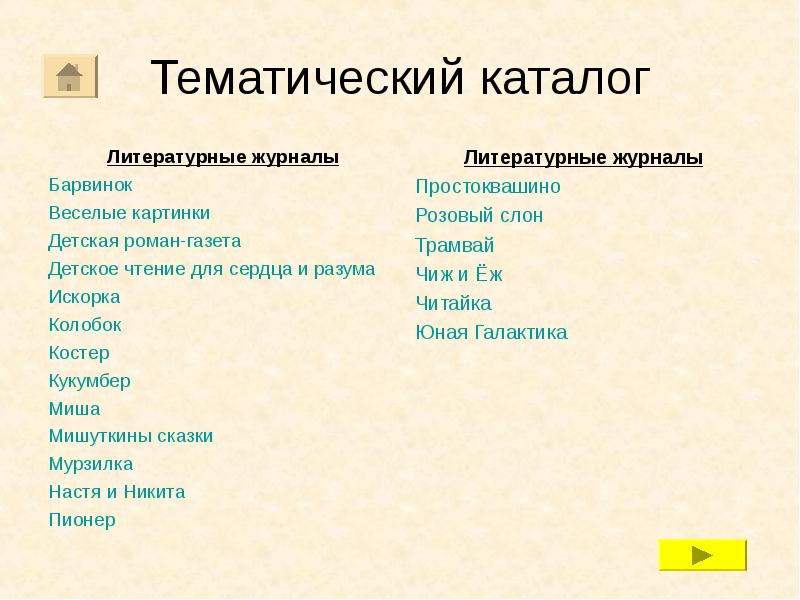 Тематический каталог

Литературные журналы

Барвинок

Веселые картинки

Детская роман-газета

Детское чтение для сердца и разума

Искорка

Колобок

Костер

Кукумбер

Миша

Мишуткины сказки

Мурзилка

Настя и Никита

Пионер

Литературные журналы

Простоквашино

Розовый слон

Трамвай

Чиж и Ёж

Читайка

Юная Галактика